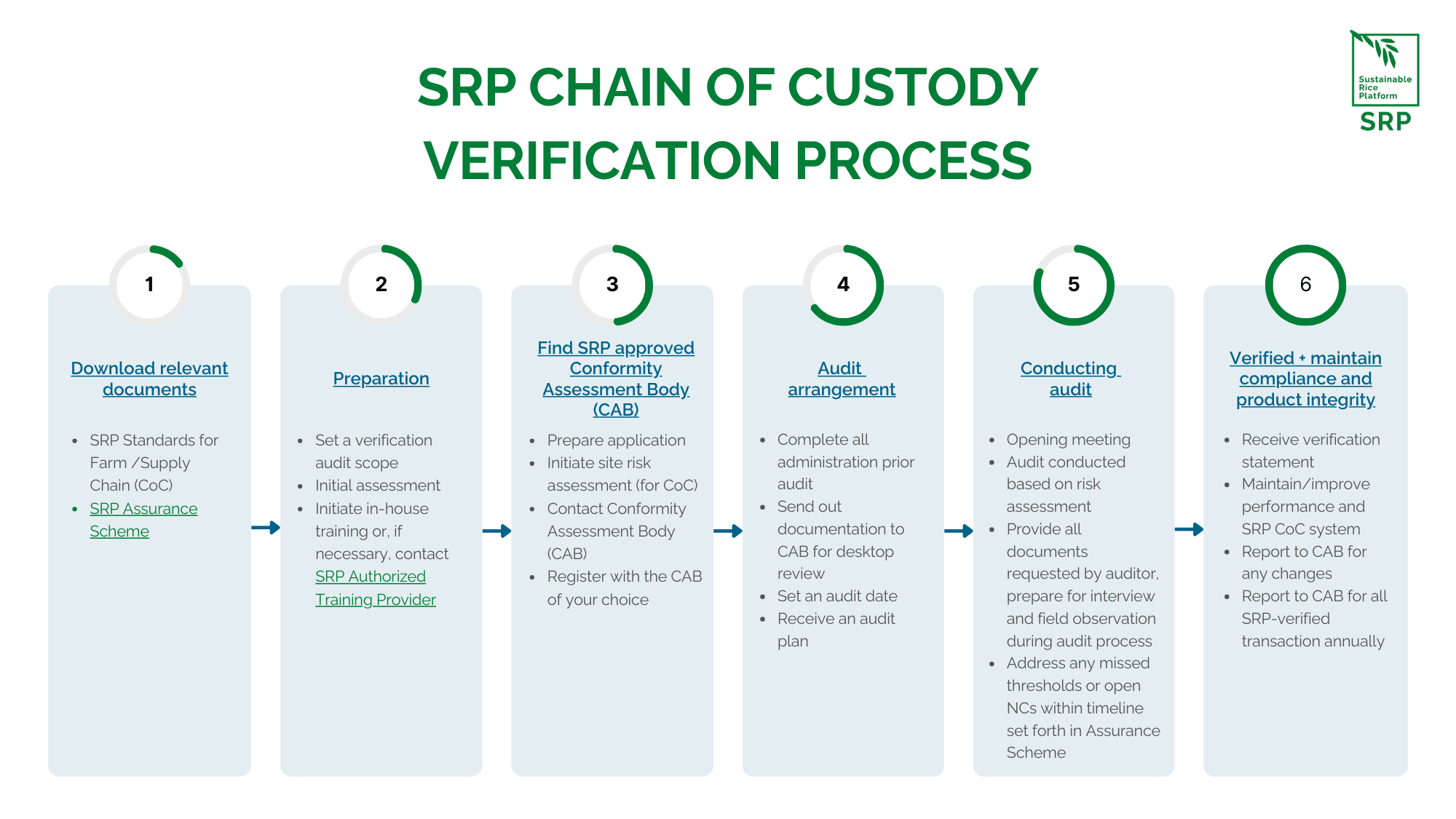 SRP CHAIN OF CUSTODY VERIFICATION PROCESS

Sustainable Rice Platform
SRP

1

Download relevant documents

- SRP Standards for Farm /Supply Chain (CoC)
- SRP Assurance Scheme

2

Preparation

- Set a verification audit scope
- Initial assessment
- Initiate in-house training or, if necessary, contact SRP Authorized Training Provider

3

Find SRP approved Conformity Assessment Body (CAB)

- Prepare application
- Initiate site risk assessment (for CoC)
- Contact Conformity Assessment Body (CAB)
- Register with the CAB of your choice

4

Audit arrangement

- Complete all administration prior audit
- Send out documentation to CAB for desktop review
- Set an audit date
- Receive an audit plan

5

Conducting audit

- Opening meeting
- Audit conducted based on risk assessment
- Provide all documents requested by auditor, prepare for interview and field observation during audit process
- Address any missed thresholds or open NCs within timeline set forth in Assurance Scheme

6

Verified + maintain compliance and product integrity

- Receive verification statement
- Maintain/improve performance and SRP CoC system
- Report to CAB for any changes
- Report to CAB for all SRP-verified transaction annually